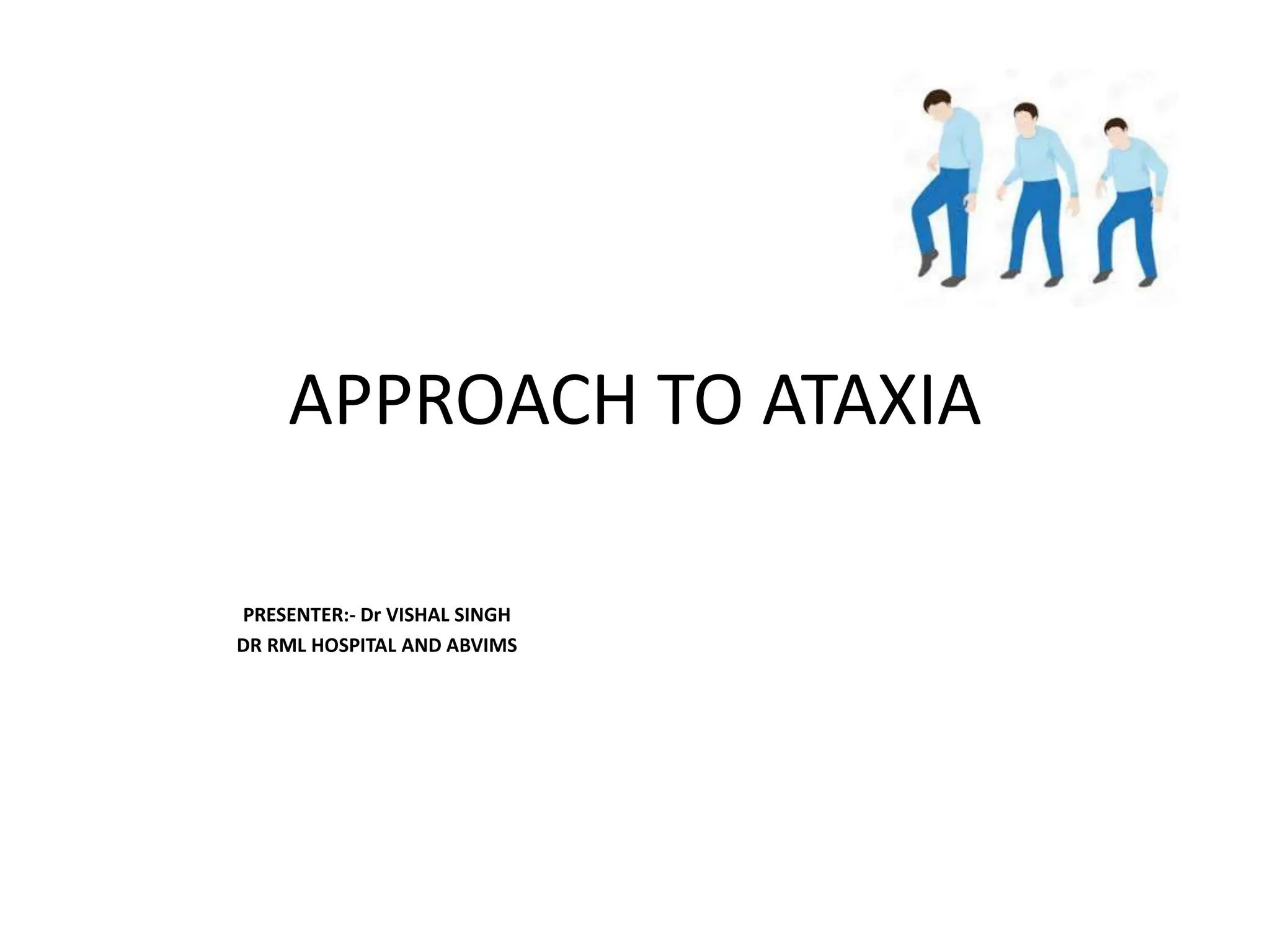 APPROACH TO ATAXIA

PRESENTER:- Dr VISHAL SINGH
DR RML HOSPITAL AND ABVIMS